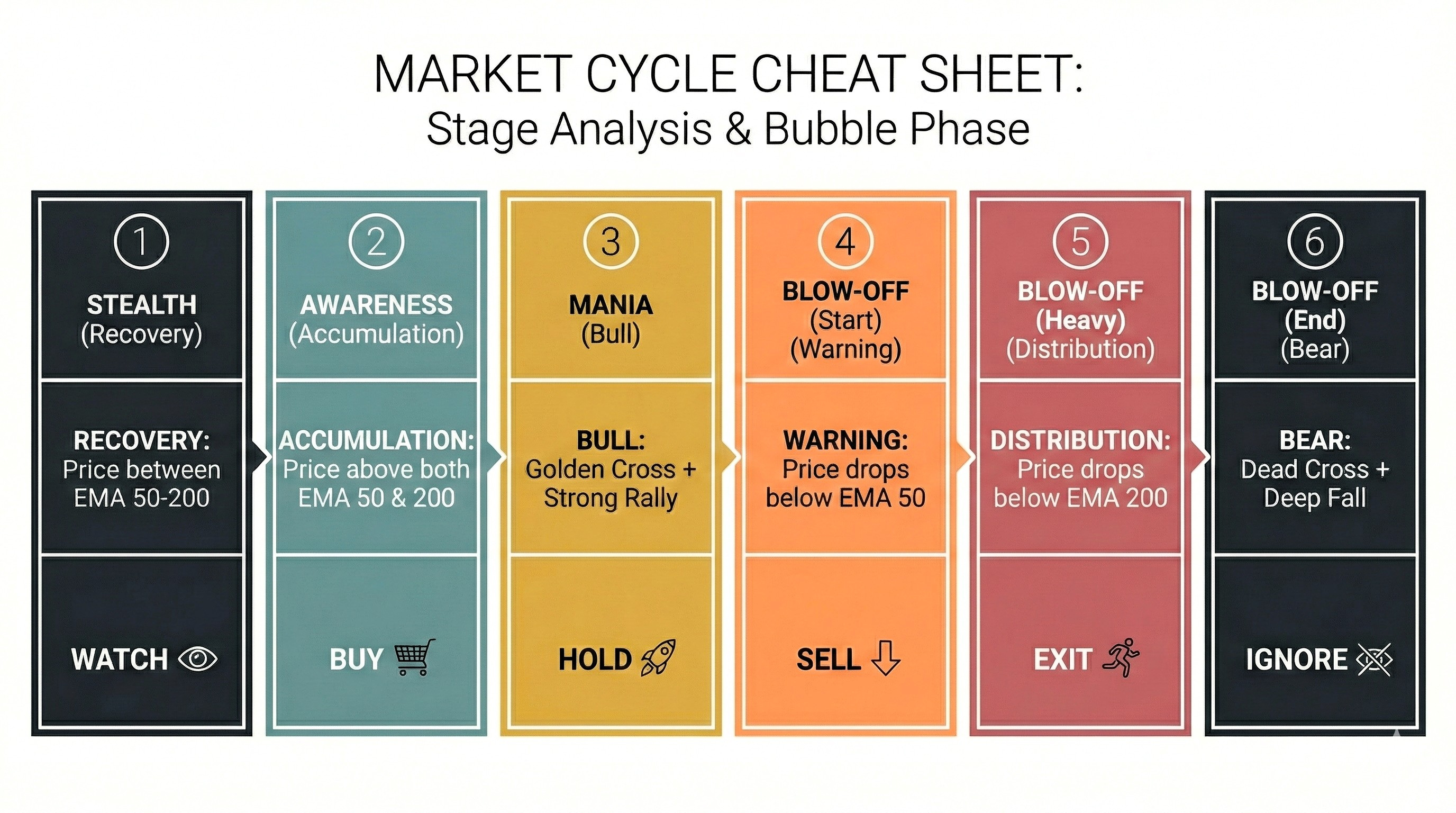 MARKET CYCLE CHEAT SHEET:
Stage Analysis & Bubble Phase

1
STEALTH
(Recovery)
RECOVERY:
Price between EMA 50-200
WATCH

2
AWARENESS
(Accumulation)
ACCUMULATION:
Price above both EMA 50 & 200
BUY

3
MANIA
(Bull)
BULL:
Golden Cross + Strong Rally
HOLD

4
BLOW-OFF
(Start)
(Warning)
WARNING:
Price drops below EMA 50
SELL

5
BLOW-OFF
(Heavy)
(Distribution)
DISTRIBUTION:
Price drops below EMA 200
EXIT

6
BLOW-OFF
(End)
(Bear)
BEAR:
Dead Cross + Deep Fall
IGNORE